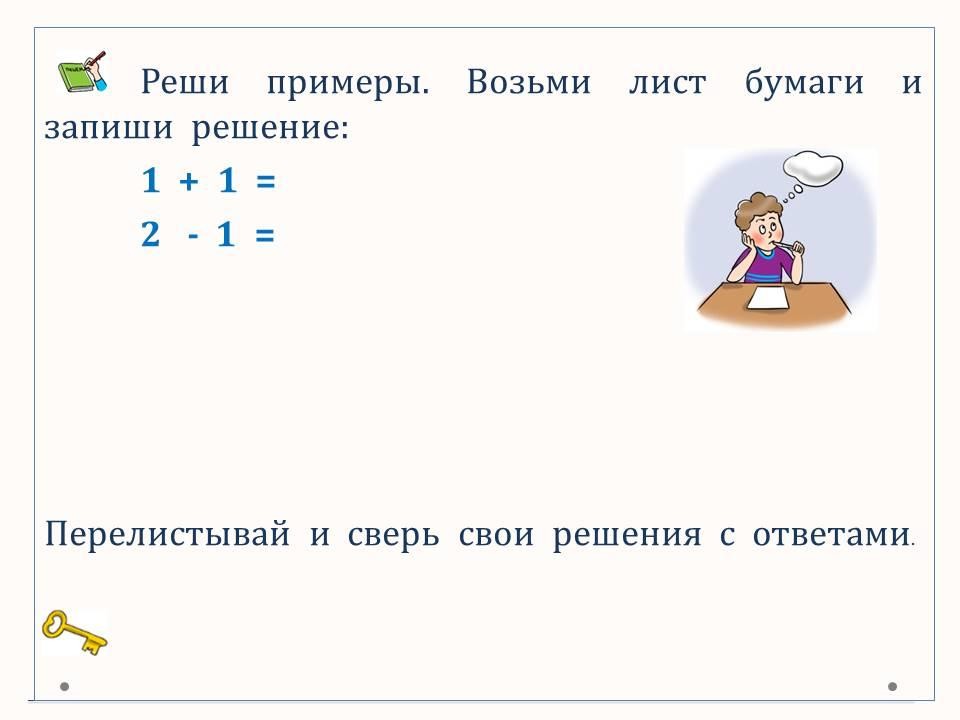 Реши примеры. Возьми лист бумаги и запиши решение:

$1 + 1 =$

$2 - 1 =$

Перелистывай и сверь свои решения с ответами.